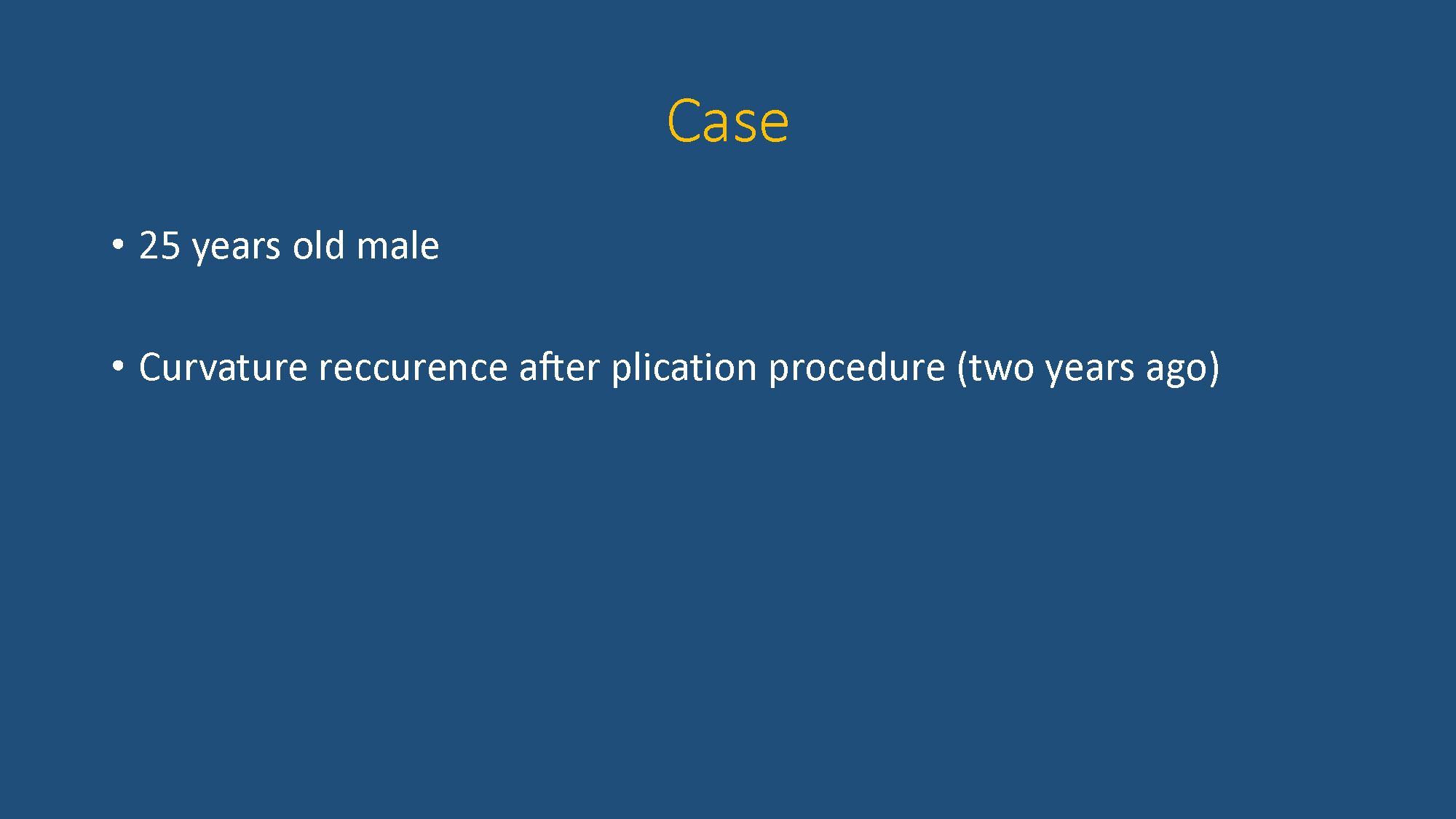 Case

• 25 years old male

• Curvature reccurence after plication procedure (two years ago)